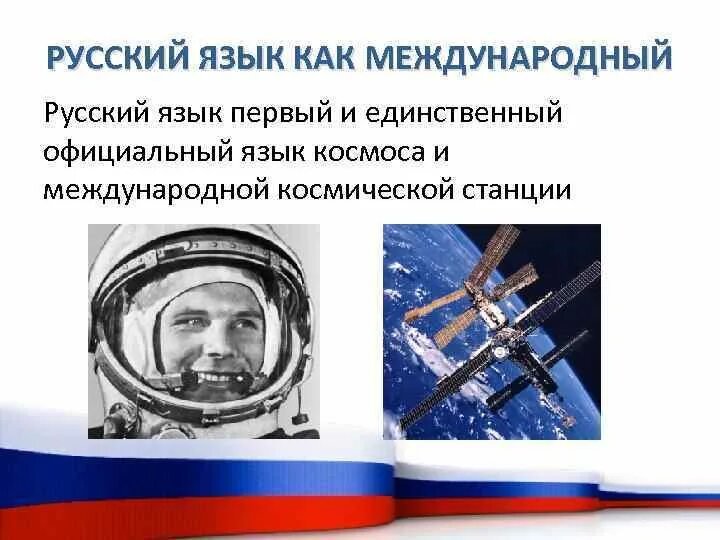 РУССКИЙ ЯЗЫК КАК МЕЖДУНАРОДНЫЙ

Русский язык первый и единственный официальный язык космоса и международной космической станции